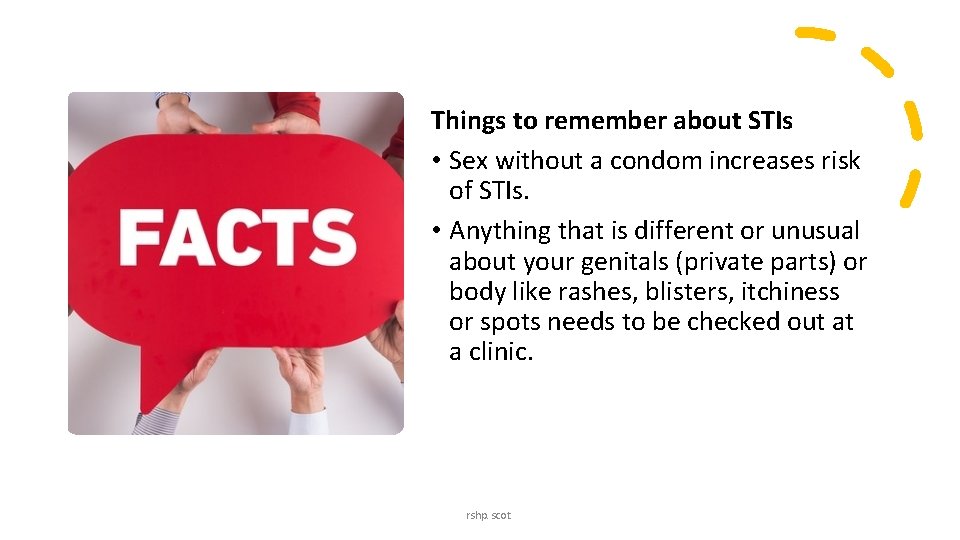 FACTS

Things to remember about STIs

• Sex without a condom increases risk of STIs.

• Anything that is different or unusual about your genitals (private parts) or body like rashes, blisters, itchiness or spots needs to be checked out at a clinic.

rshp.scot